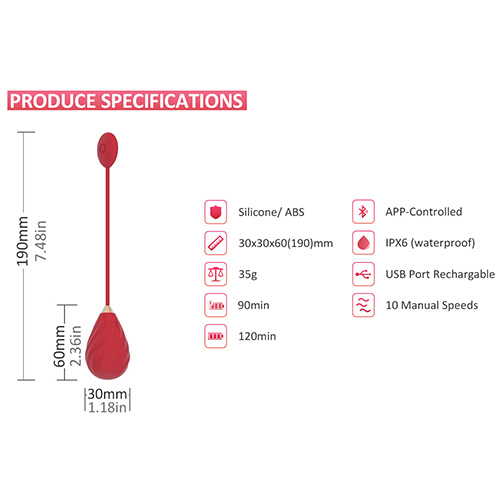 PRODUCE SPECIFICATIONS

190mm
7.48in

60mm
2.36in

30mm
1.18in

Silicone/ ABS
30x30x60(190)mm
35g
90min
120min

APP-Controlled
IPX6 (waterproof)
USB Port Rechargable
10 Manual Speeds